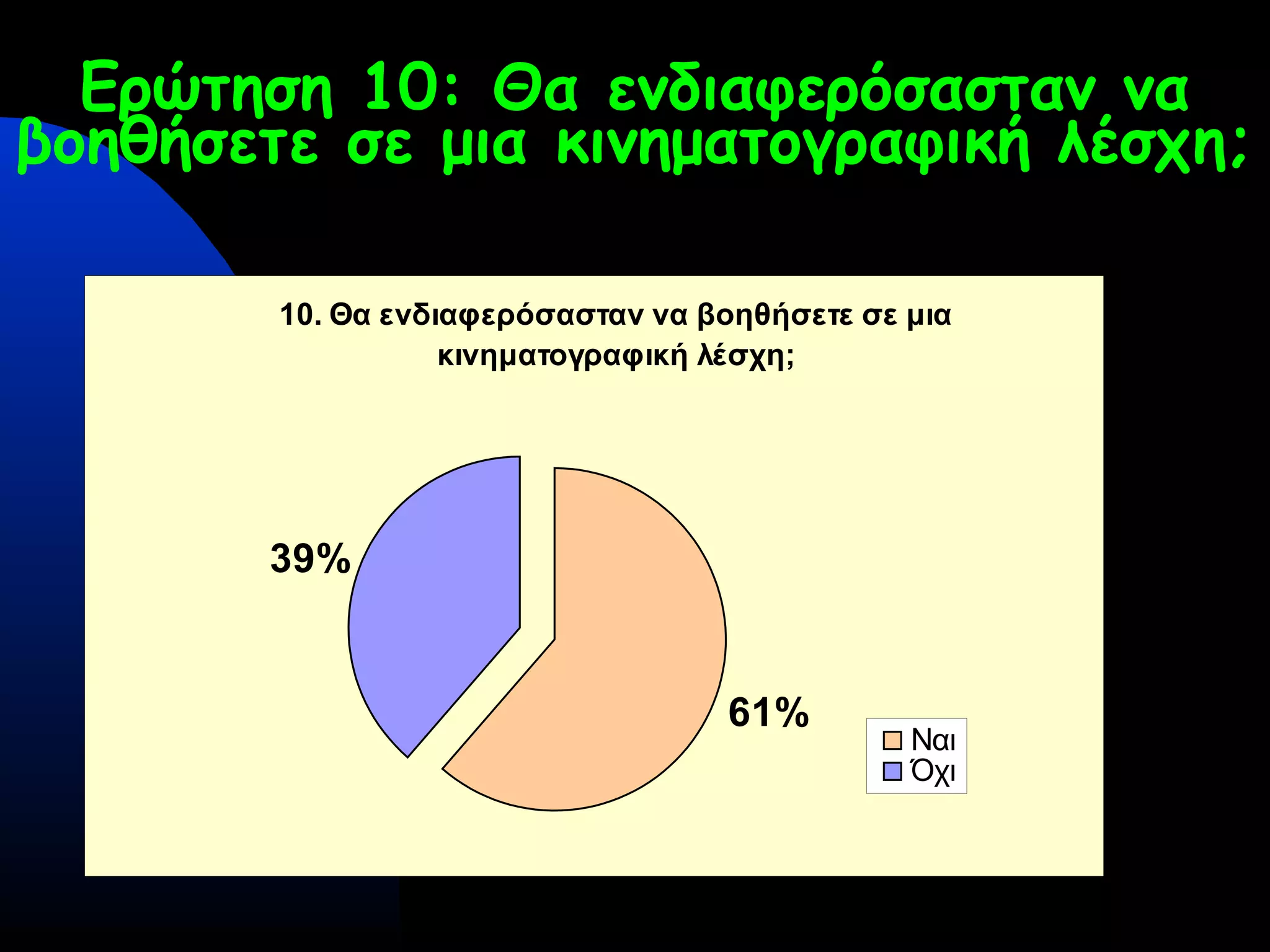 Ερώτηση 10: Θα ενδιαφερόσασταν να βοηθήσετε σε μια κινηματογραφική λέσχη;

10. Θα ενδιαφερόσασταν να βοηθήσετε σε μια κινηματογραφική λέσχη;

39%

61%

Ναι
Όχι